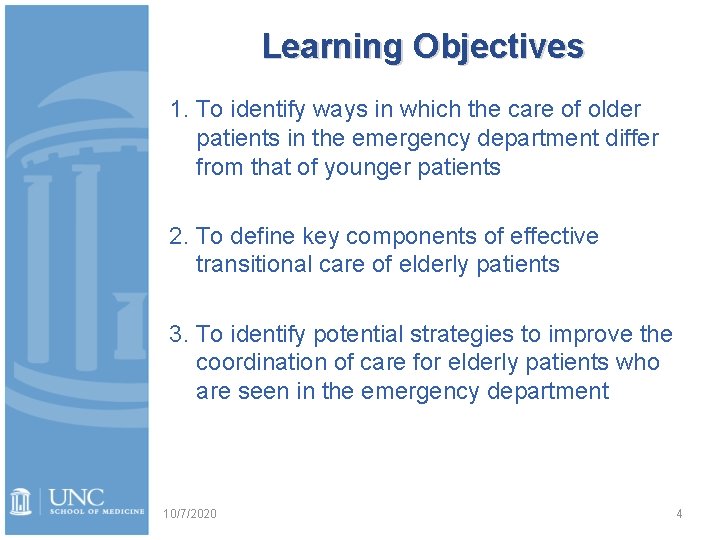 Learning Objectives

1. To identify ways in which the care of older patients in the emergency department differ from that of younger patients

2. To define key components of effective transitional care of elderly patients

3. To identify potential strategies to improve the coordination of care for elderly patients who are seen in the emergency department

UNC
SCHOOL OF MEDICINE

10/7/2020

4